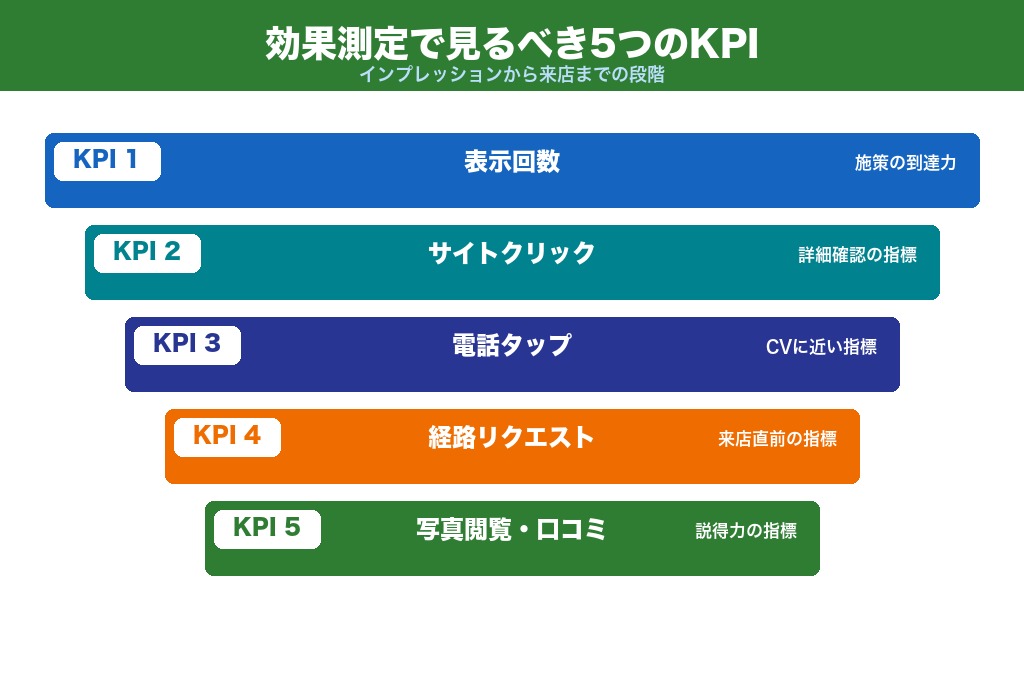 効果測定で見るべき5つのKPI
インプレッションから来店までの段階

KPI 1
表示回数
施策の到達力

KPI 2
サイトクリック
詳細確認の指標

KPI 3
電話タップ
CVに近い指標

KPI 4
経路リクエスト
来店直前の指標

KPI 5
写真閲覧・口コミ
説得力の指標